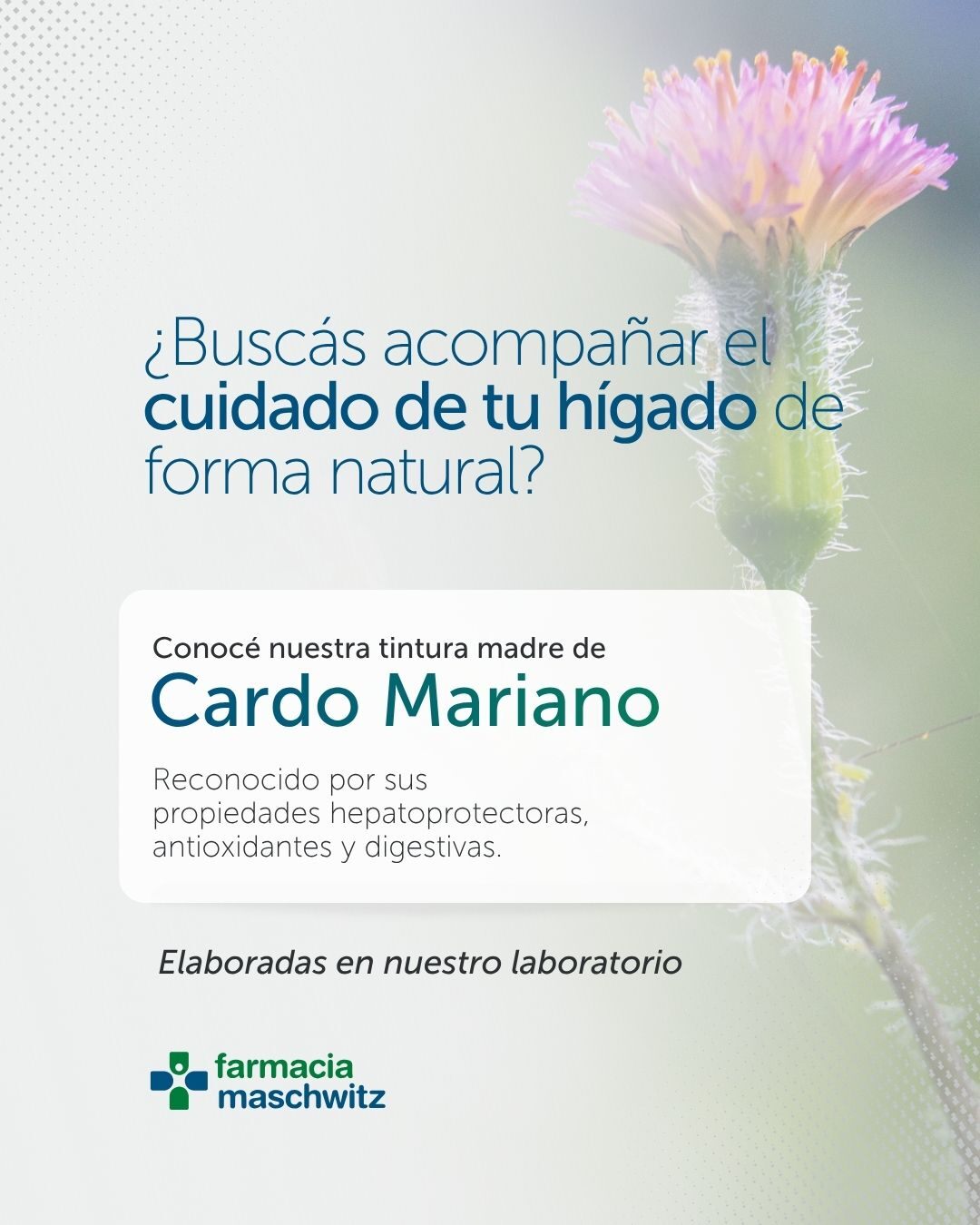 ¿Buscás acompañar el cuidado de tu hígado de forma natural?

Conocé nuestra tintura madre de

Cardo Mariano

Reconocido por sus propiedades hepatoprotectoras, antioxidantes y digestivas.

Elaboradas en nuestro laboratorio

farmacia maschwitz